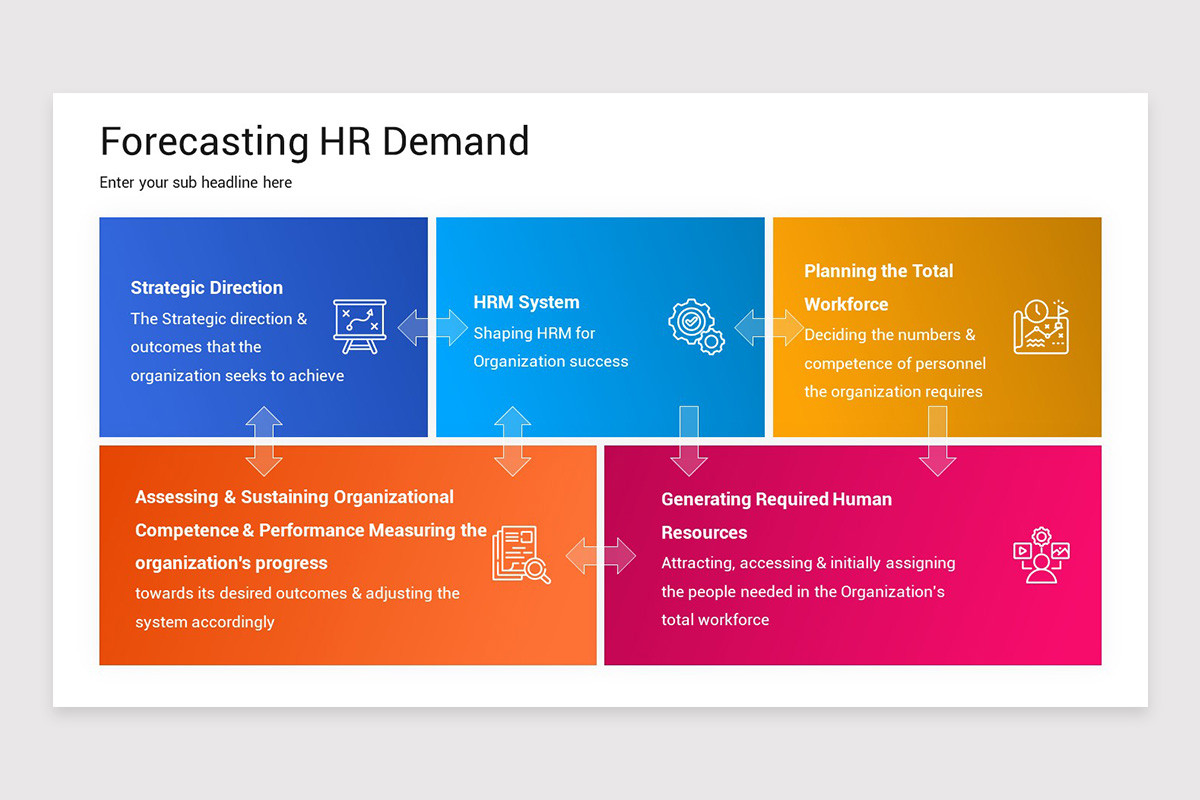 Forecasting HR Demand

Enter your sub headline here

Strategic Direction

The Strategic direction & outcomes that the organization seeks to achieve

HRM System

Shaping HRM for Organization success

Planning the Total Workforce

Deciding the numbers & competence of personnel the organization requires

Assessing & Sustaining Organizational Competence & Performance Measuring the organization's progress

towards its desired outcomes & adjusting the system accordingly

Generating Required Human Resources

Attracting, accessing & initially assigning the people needed in the Organization's total workforce